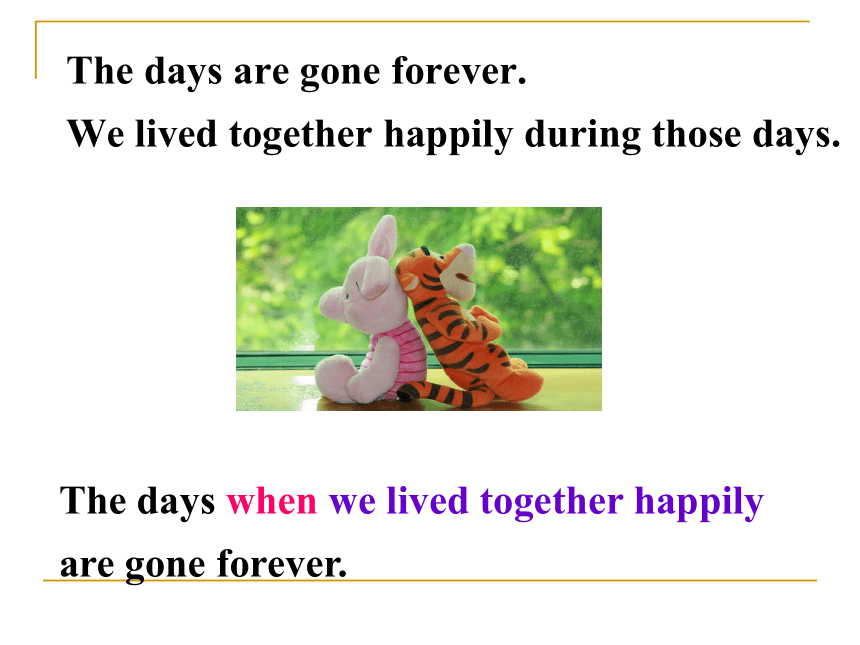 The days are gone forever.
We lived together happily during those days.

The days when we lived together happily are gone forever.